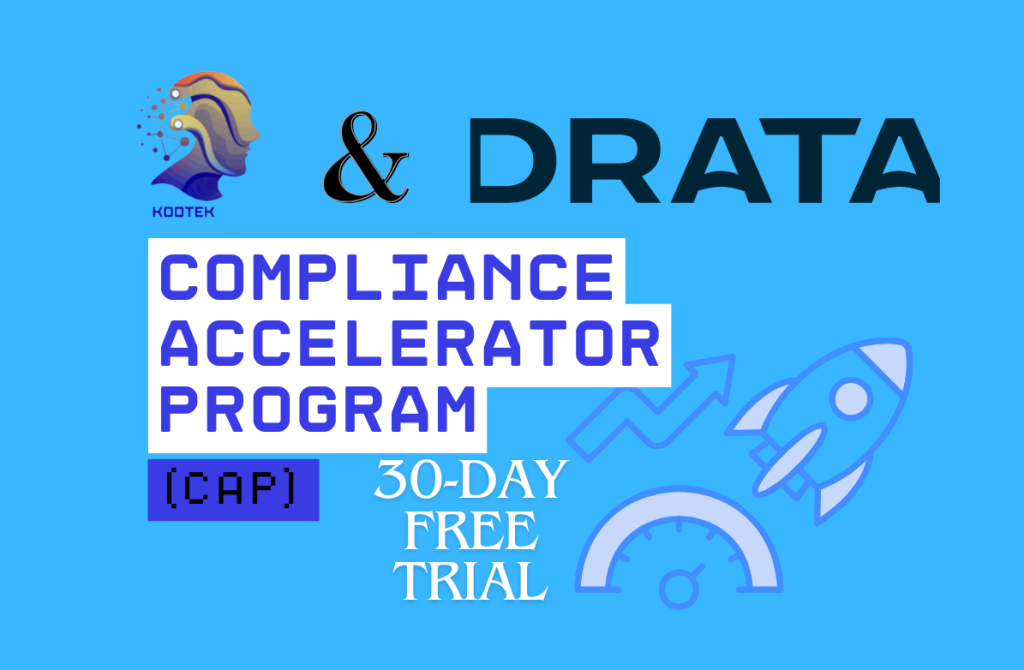 KOOTEK

& DRATA

COMPLIANCE ACCELERATOR PROGRAM

(CAP)

30-DAY FREE TRIAL